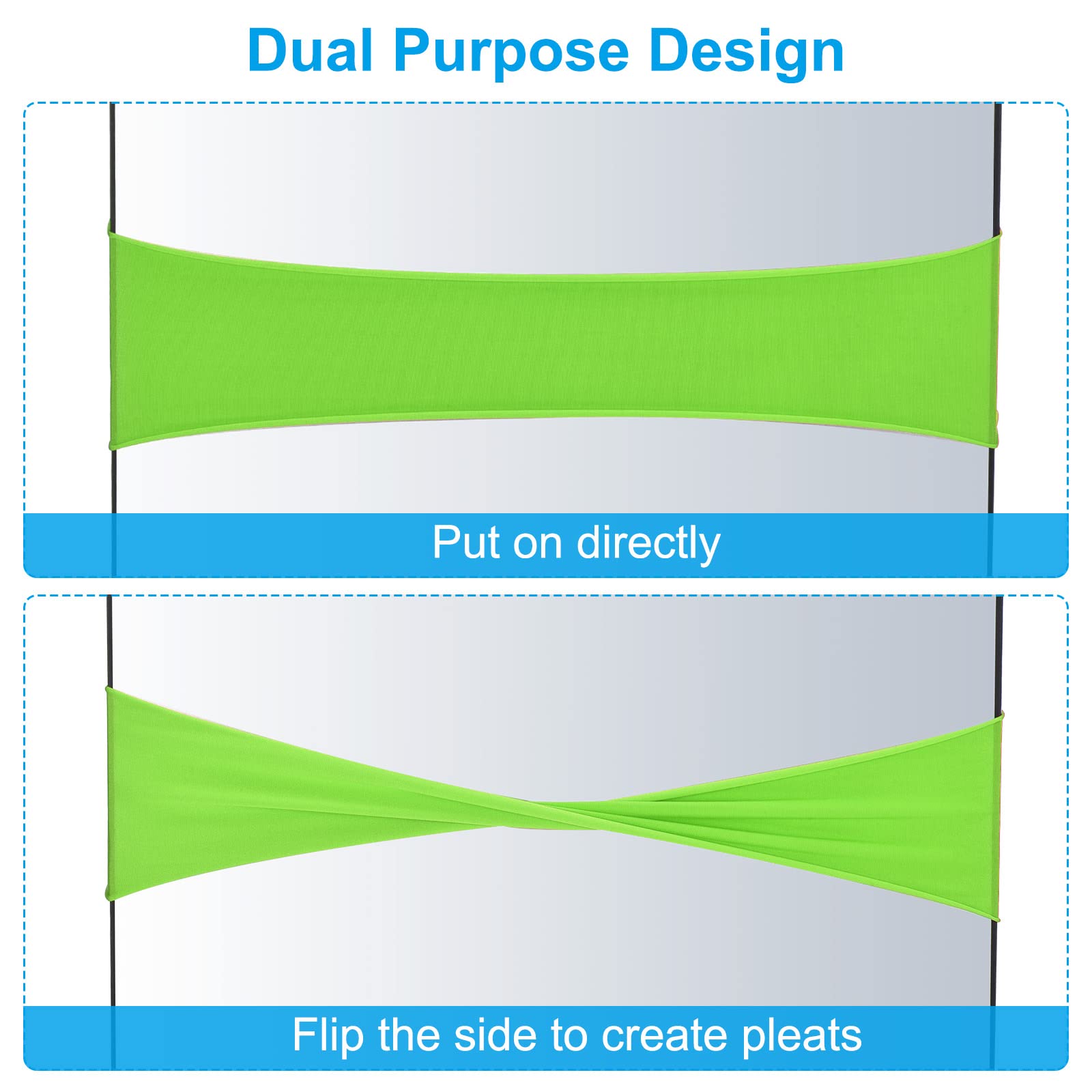 Dual Purpose Design

Put on directly

Flip the side to create pleats